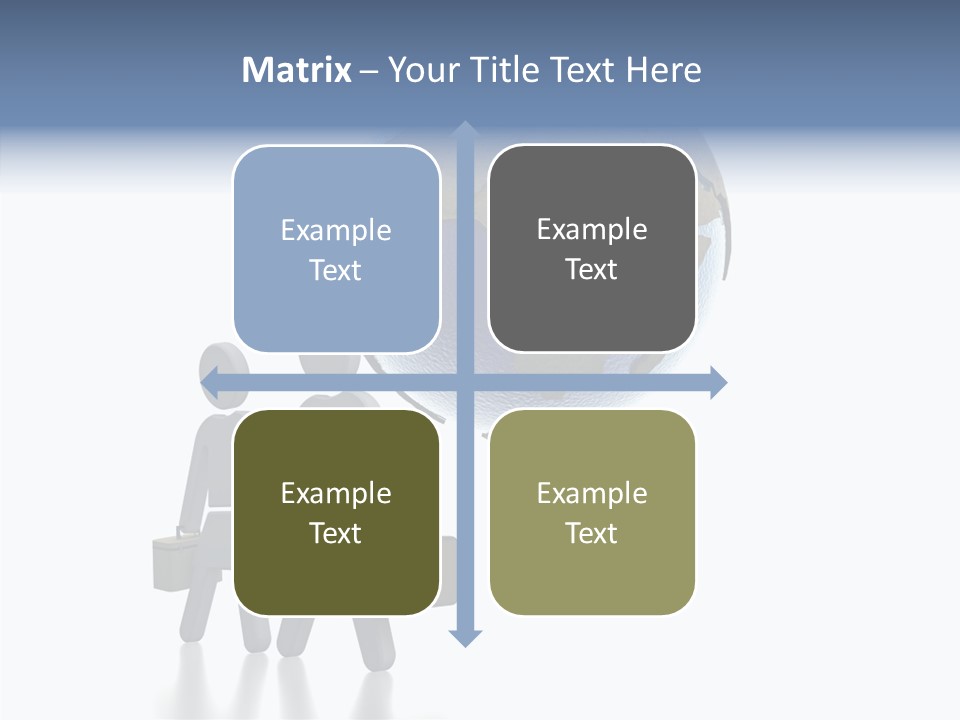 Matrix – Your Title Text Here

Example Text

Example Text

Example Text

Example Text